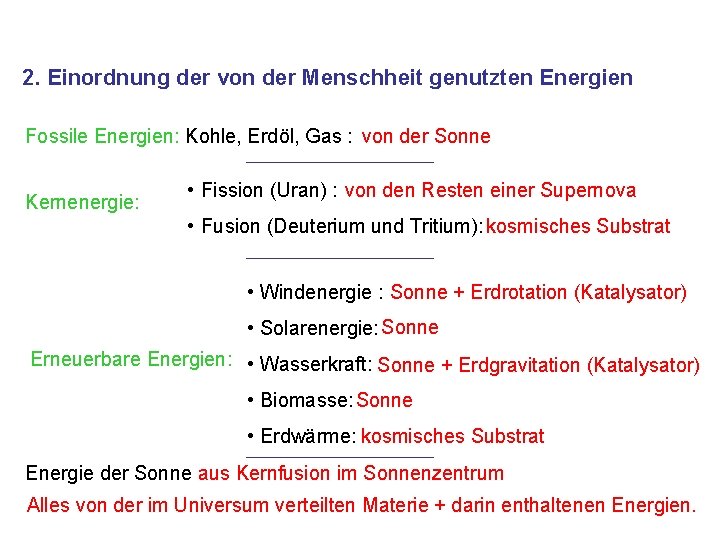 2. Einordnung der von der Menschheit genutzten Energien

Fossile Energien: Kohle, Erdöl, Gas : von der Sonne

Kernenergie:
• Fission (Uran) : von den Resten einer Supernova
• Fusion (Deuterium und Tritium): kosmisches Substrat

Erneuerbare Energien:
• Windenergie : Sonne + Erdrotation (Katalysator)
• Solarenergie: Sonne
• Wasserkraft: Sonne + Erdgravitation (Katalysator)
• Biomasse: Sonne
• Erdwärme: kosmisches Substrat

Energie der Sonne aus Kernfusion im Sonnenzentrum

Alles von der im Universum verteilten Materie + darin enthaltenen Energien.